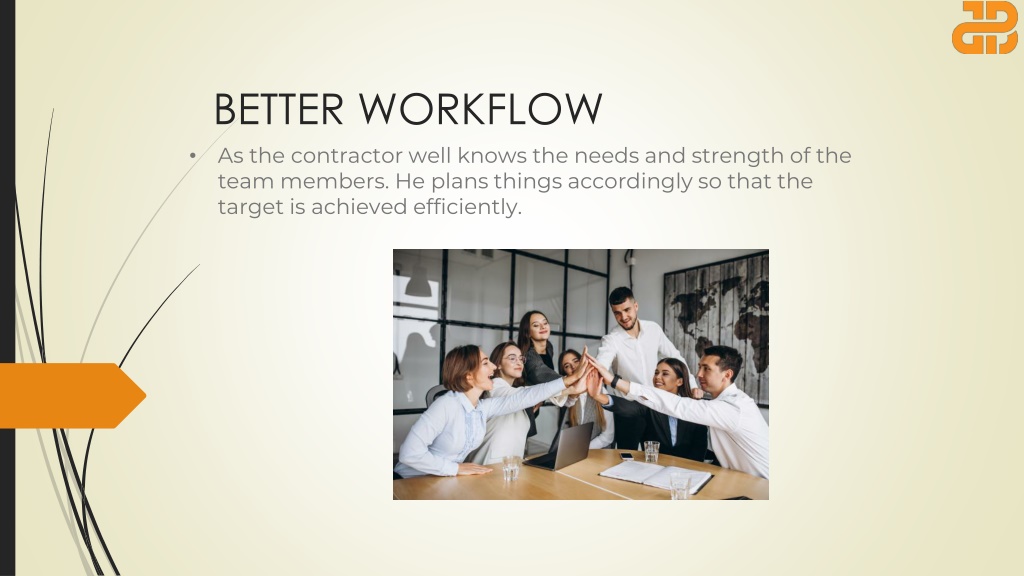 BETTER WORKFLOW

• As the contractor well knows the needs and strength of the team members. He plans things accordingly so that the target is achieved efficiently.